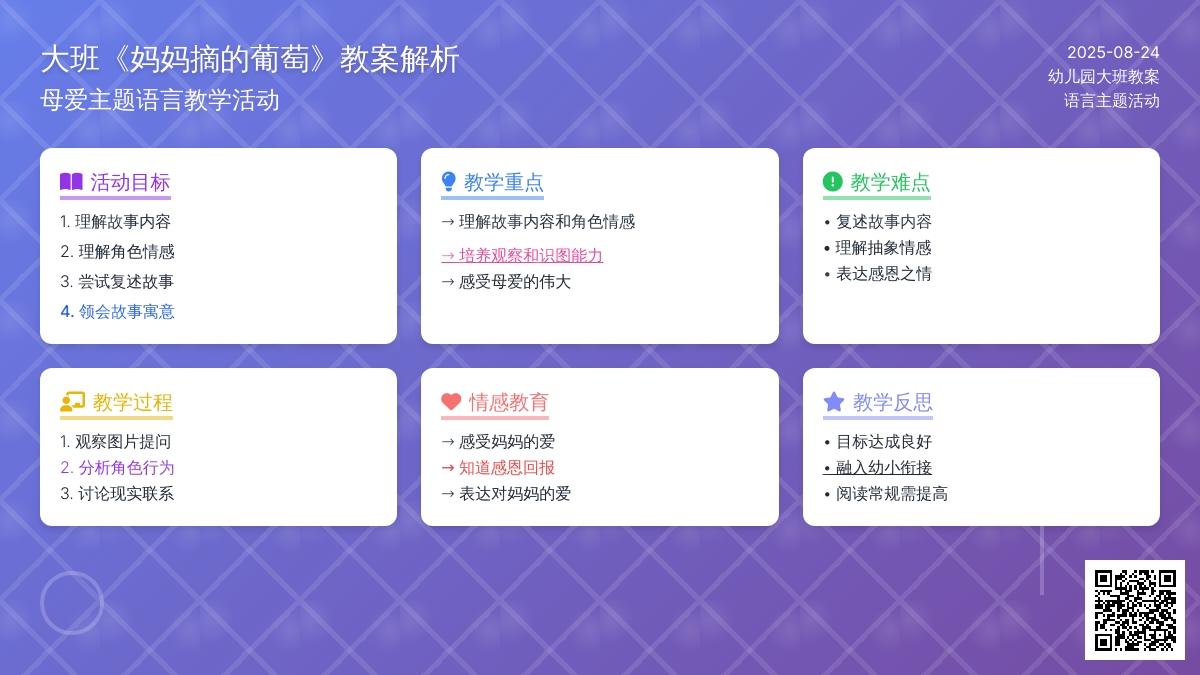 大班《妈妈摘的葡萄》教案解析
母爱主题语言教学活动

2025-08-24
幼儿园大班教案
语言主题活动

活动目标
1. 理解故事内容
2. 理解角色情感
3. 尝试复述故事
4. 领会故事寓意

教学重点
→ 理解故事内容和角色情感
→ 培养观察和识图能力
→ 感受母爱的伟大

教学难点
• 复述故事内容
• 理解抽象情感
• 表达感恩之情

教学过程
1. 观察图片提问
2. 分析角色行为
3. 讨论现实联系

情感教育
→ 感受妈妈的爱
→ 知道感恩回报
→ 表达对妈妈的爱

教学反思
• 目标达成良好
• 融入幼小衔接
• 阅读常规需提高